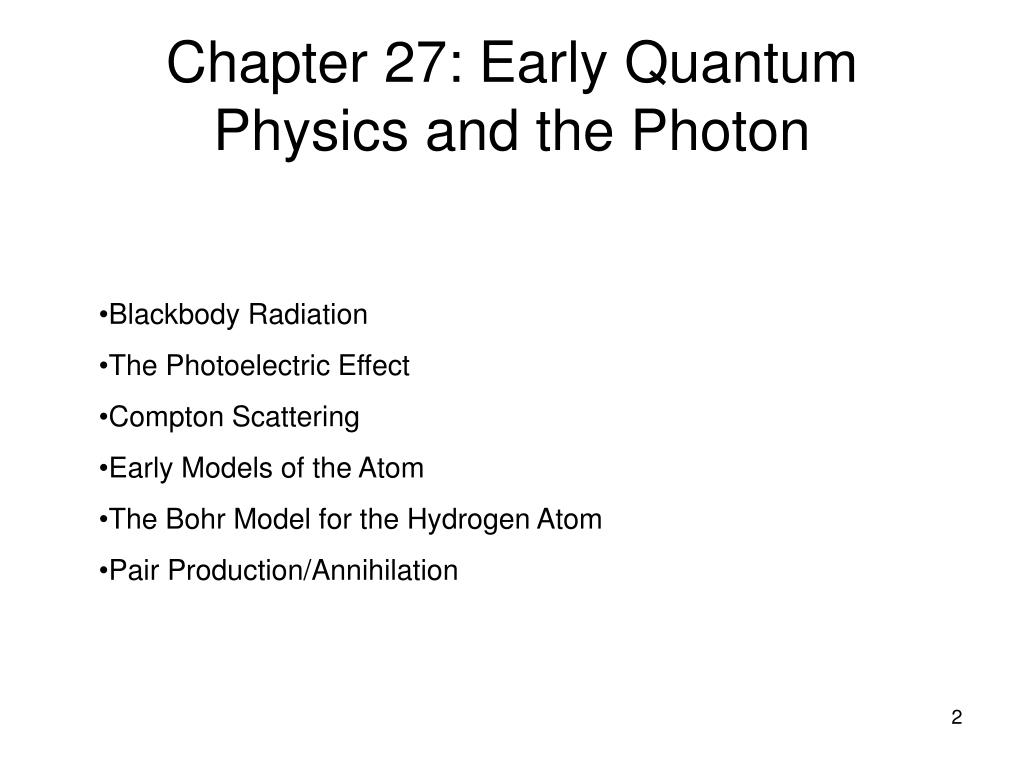 Chapter 27: Early Quantum Physics and the Photon

•Blackbody Radiation
•The Photoelectric Effect
•Compton Scattering
•Early Models of the Atom
•The Bohr Model for the Hydrogen Atom
•Pair Production/Annihilation

2